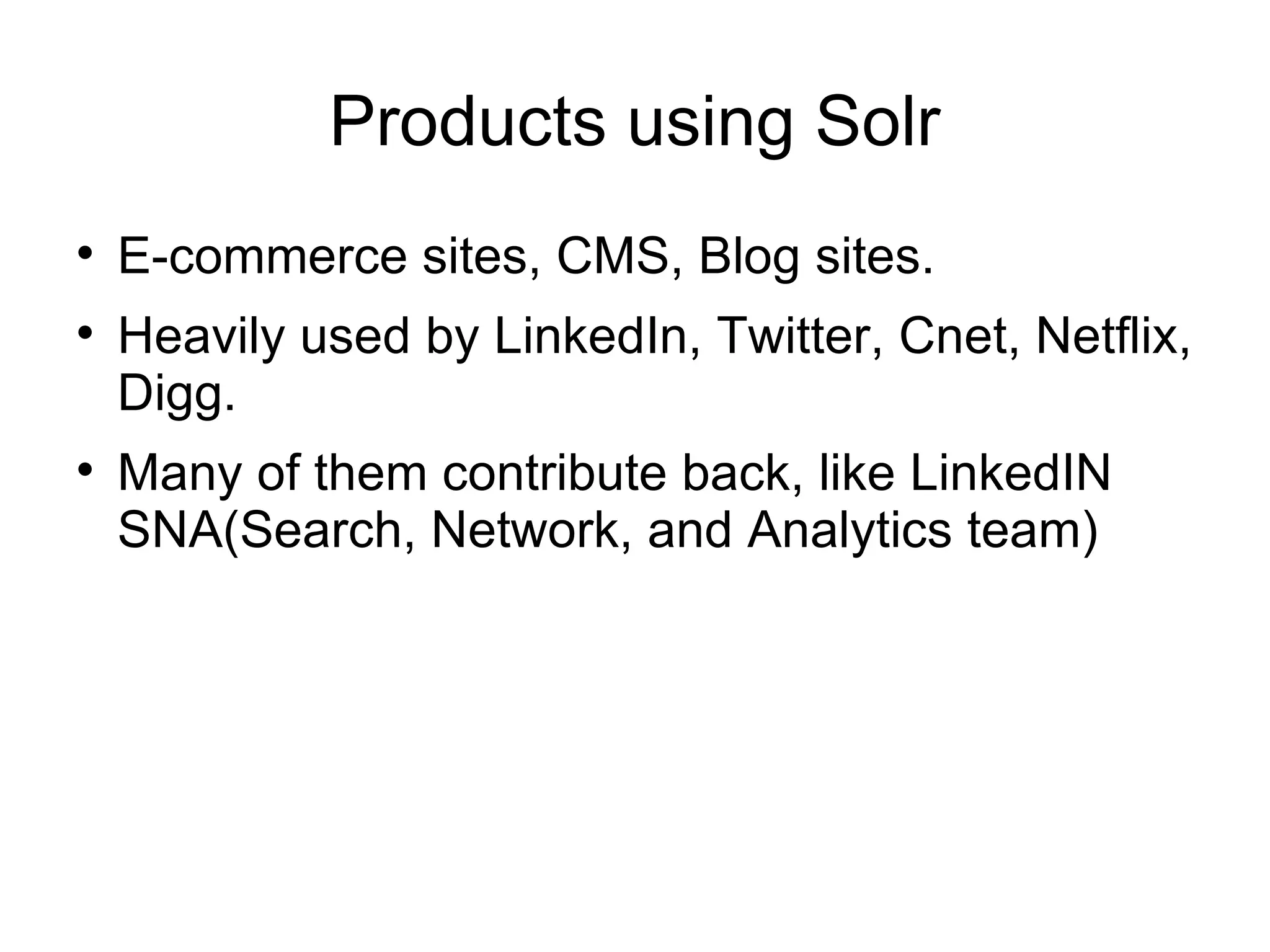 Products using Solr

• E-commerce sites, CMS, Blog sites.
• Heavily used by LinkedIn, Twitter, Cnet, Netflix, Digg.
• Many of them contribute back, like LinkedIN SNA(Search, Network, and Analytics team)